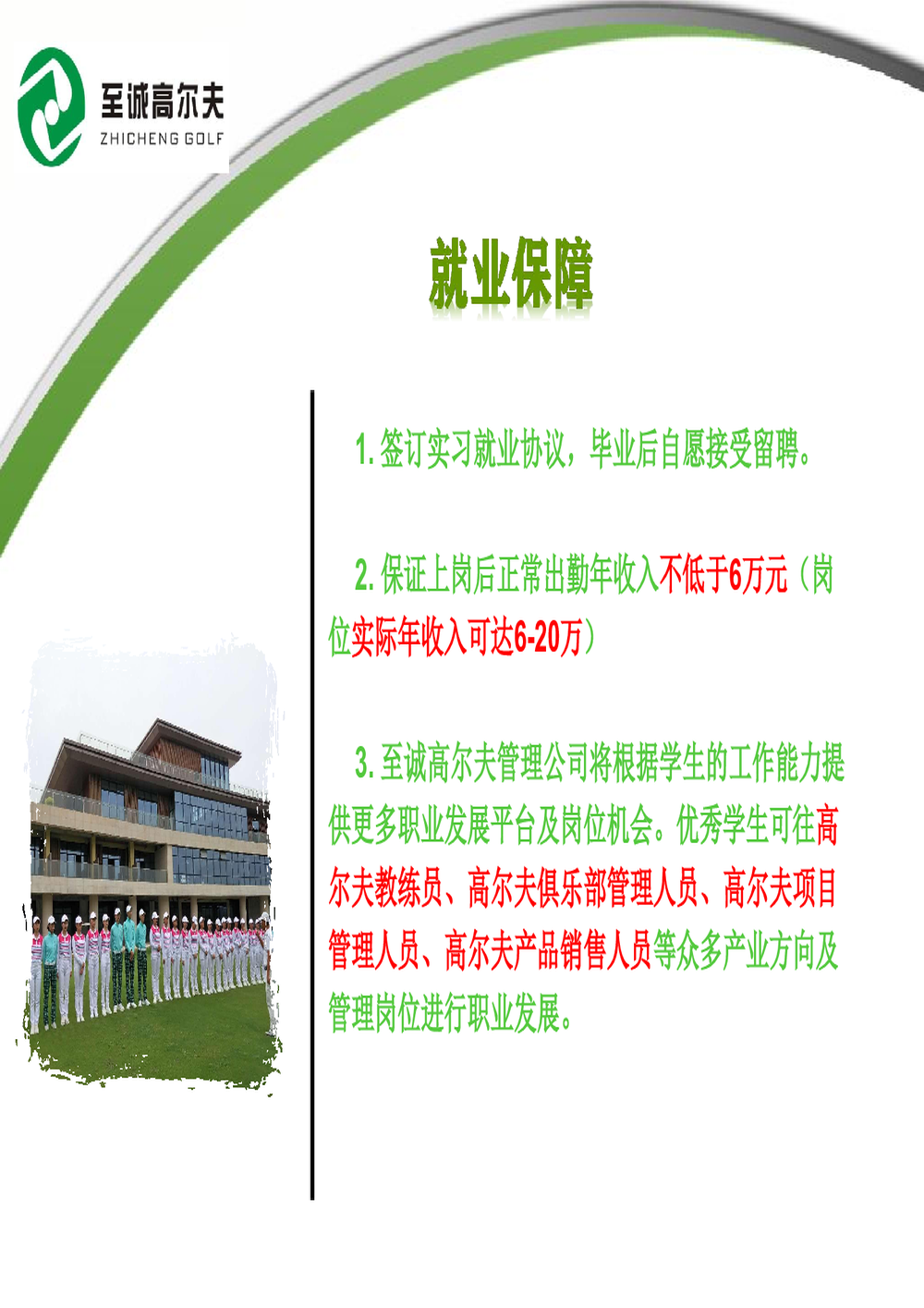 至诚高尔夫
ZHICHENG GOLF

就业保障

1.签订实习就业协议，毕业后自愿接受留聘。

2.保证上岗后正常出勤年收入不低于6万元（岗位实际年收入可达6-20万）

3.至诚高尔夫管理公司将根据学生的工作能力提供更多职业发展平台及岗位机会。优秀学生可往高尔夫教练员、高尔夫俱乐部管理人员、高尔夫项目管理人员、高尔夫产品销售人员等众多产业方向及管理岗位进行职业发展。